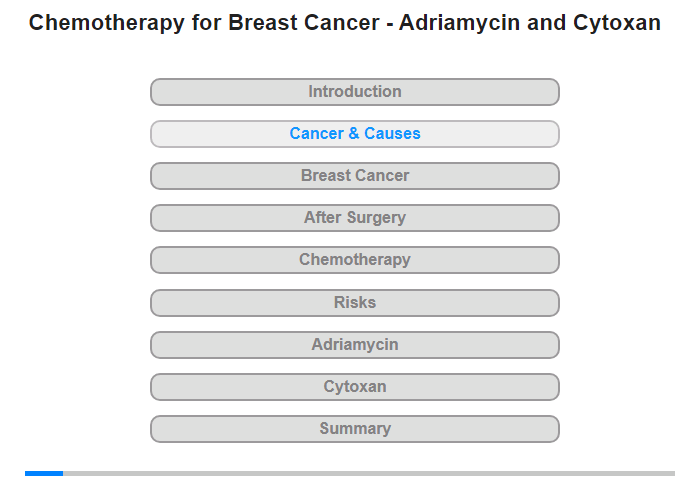 Chemotherapy for Breast Cancer - Adriamycin and Cytoxan

Introduction

Cancer & Causes

Breast Cancer

After Surgery

Chemotherapy

Risks

Adriamycin

Cytoxan

Summary